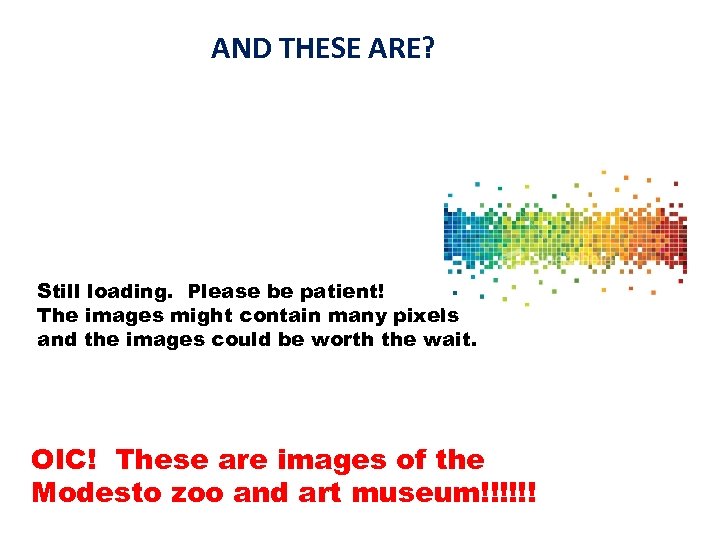 AND THESE ARE?

Still loading. Please be patient!
The images might contain many pixels
and the images could be worth the wait.

OIC! These are images of the Modesto zoo and art museum!!!!!!